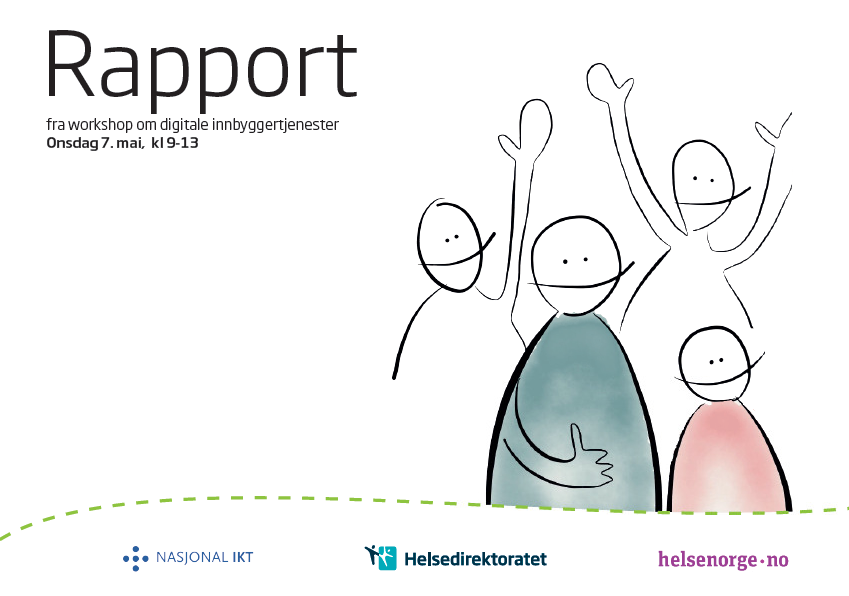 Rapport

fra workshop om digitale innbyggertjenester
Onsdag 7. mai, kl 9-13

NASJONAL IKT

Helsedirektoratet

helsenorge·no